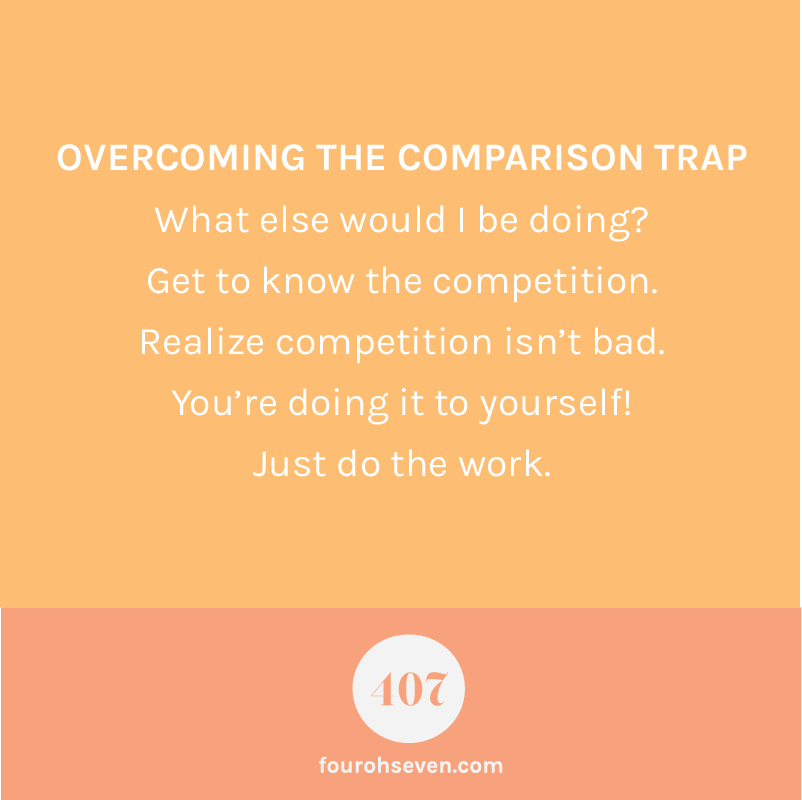 OVERCOMING THE COMPARISON TRAP
What else would I be doing?
Get to know the competition.
Realize competition isn’t bad.
You’re doing it to yourself!
Just do the work.

407
fourohseven.com